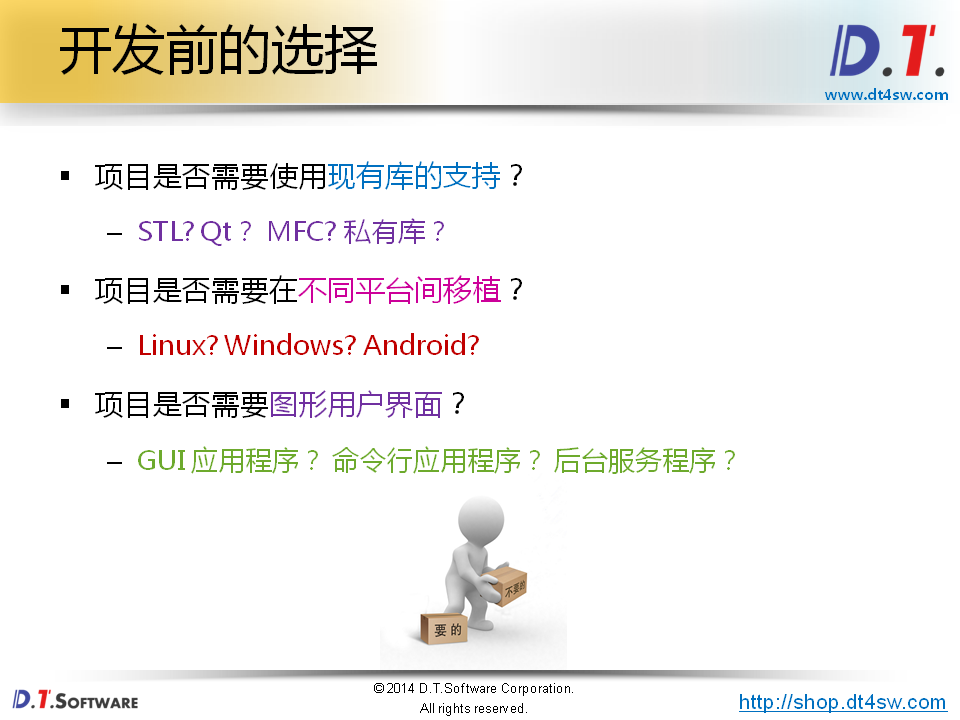 开发前的选择

D.T.
www.dt4sw.com

▪ 项目是否需要使用现有库的支持？
– STL? Qt？ MFC? 私有库？
▪ 项目是否需要在不同平台间移植？
– Linux? Windows? Android?
▪ 项目是否需要图形用户界面？
– GUI 应用程序？ 命令行应用程序？ 后台服务程序？

不要的
要的

D.T.SOFTWARE
© 2014 D.T.Software Corporation.
All rights reserved.
http://shop.dt4sw.com